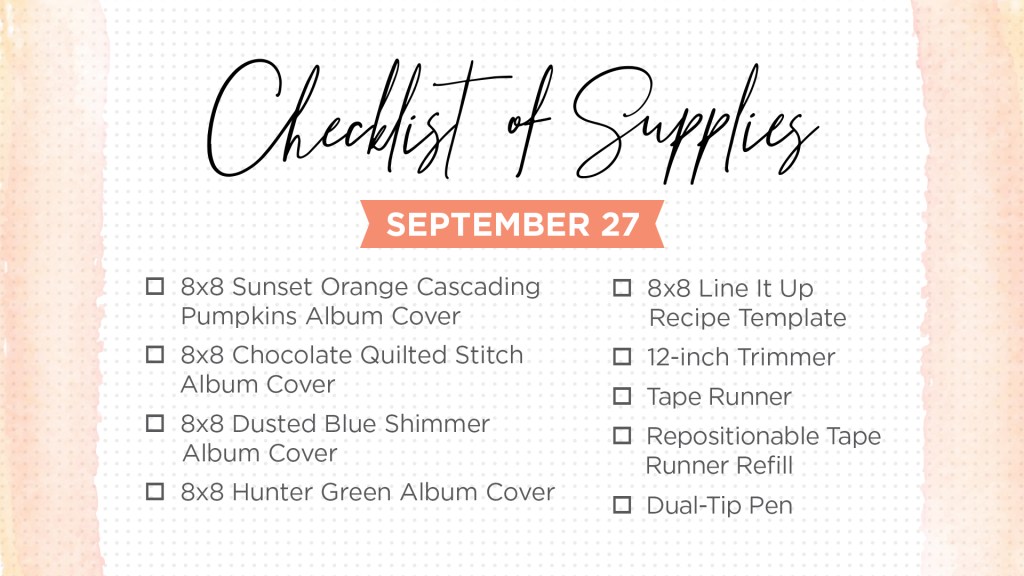 Checklist of Supplies

SEPTEMBER 27

☐ 8x8 Sunset Orange Cascading Pumpkins Album Cover

☐ 8x8 Chocolate Quilted Stitch Album Cover

☐ 8x8 Dusted Blue Shimmer Album Cover

☐ 8x8 Hunter Green Album Cover

☐ 8x8 Line It Up Recipe Template

☐ 12-inch Trimmer

☐ Tape Runner

☐ Repositionable Tape Runner Refill

☐ Dual-Tip Pen